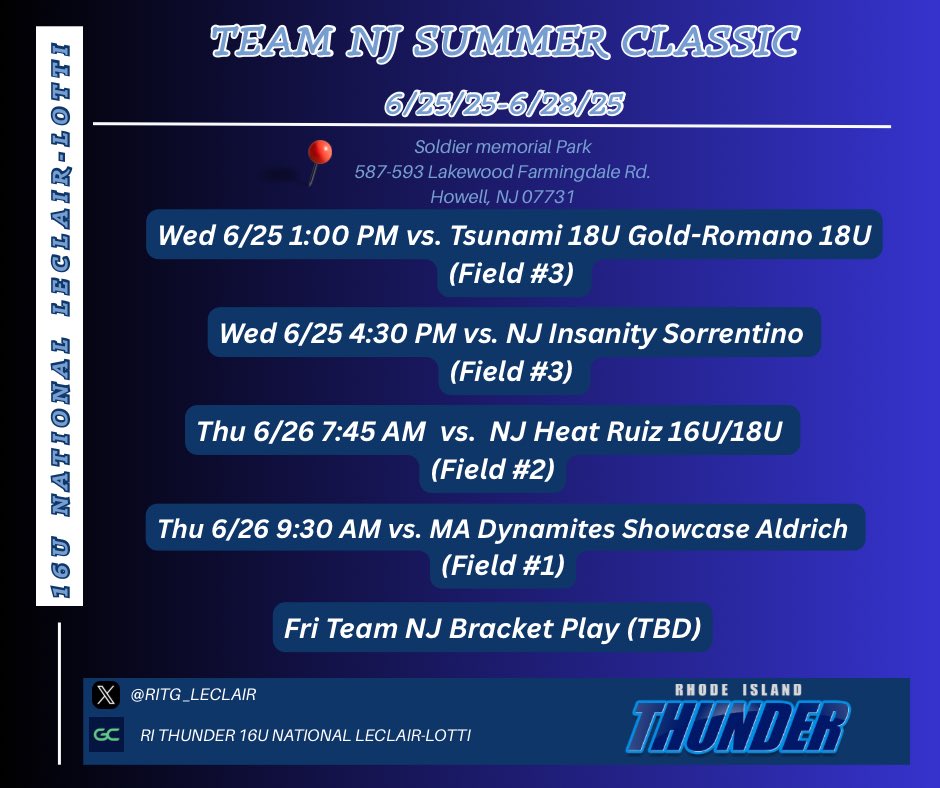 16U NATIONAL LECLAIR-LOTTI

TEAM NJ SUMMER CLASSIC

6/25/25-6/28/25

Soldier memorial Park
587-593 Lakewood Farmingdale Rd.
Howell, NJ 07731

Wed 6/25 1:00 PM vs. Tsunami 18U Gold-Romano 18U (Field #3)

Wed 6/25 4:30 PM vs. NJ Insanity Sorrentino (Field #3)

Thu 6/26 7:45 AM vs. NJ Heat Ruiz 16U/18U (Field #2)

Thu 6/26 9:30 AM vs. MA Dynamites Showcase Aldrich (Field #1)

Fri Team NJ Bracket Play (TBD)

@RITG_LECLAIR

GC RI THUNDER 16U NATIONAL LECLAIR-LOTTI

RHODE ISLAND
THUNDER